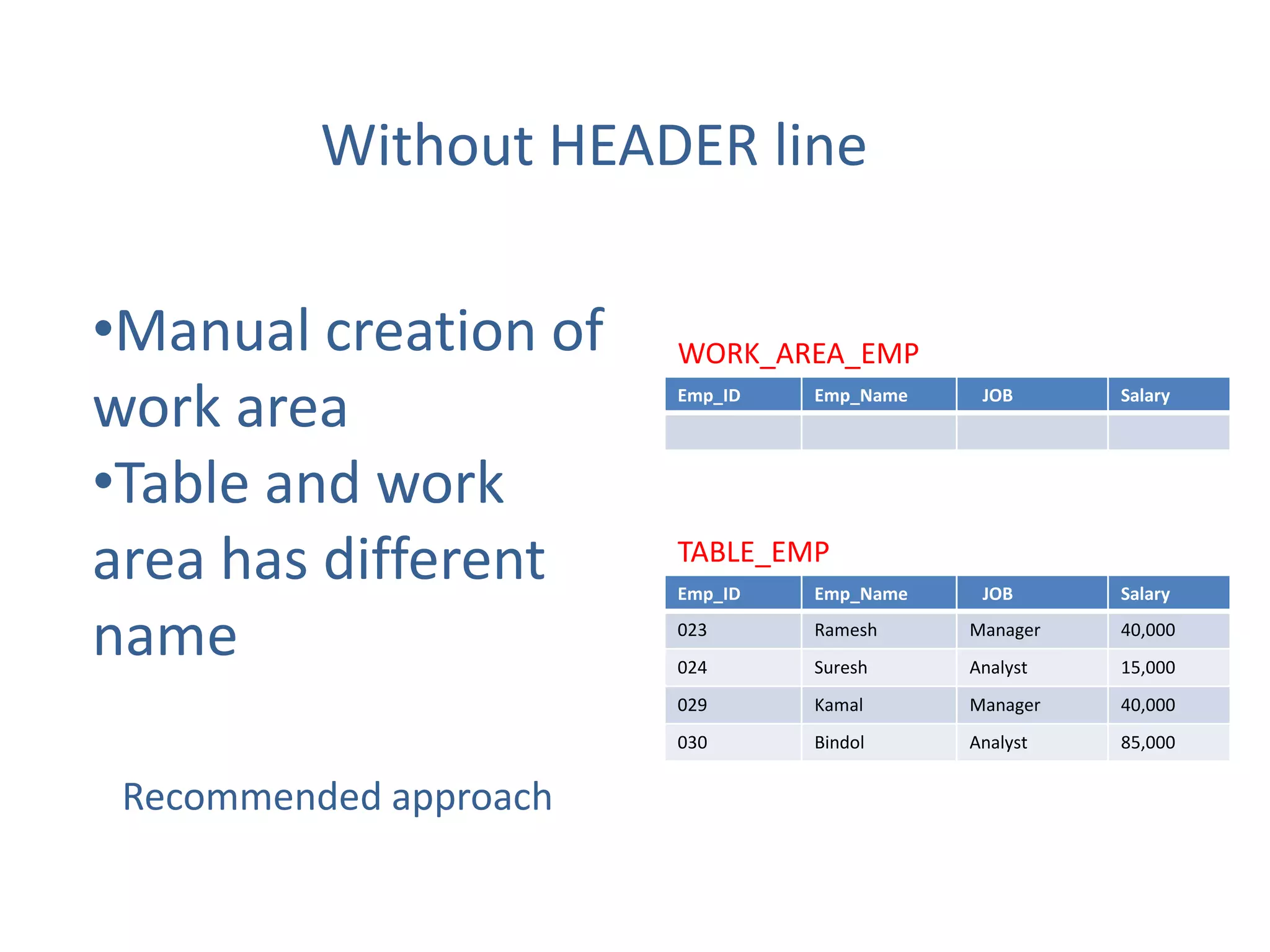 Without HEADER line

•Manual creation of work area
•Table and work area has different name

Recommended approach

WORK_AREA_EMP

| Emp_ID | Emp_Name | JOB | Salary |
|---|---|---|---|
| | | | |

TABLE_EMP

| Emp_ID | Emp_Name | JOB | Salary |
|---|---|---|---|
| 023 | Ramesh | Manager | 40,000 |
| 024 | Suresh | Analyst | 15,000 |
| 029 | Kamal | Manager | 40,000 |
| 030 | Bindol | Analyst | 85,000 |